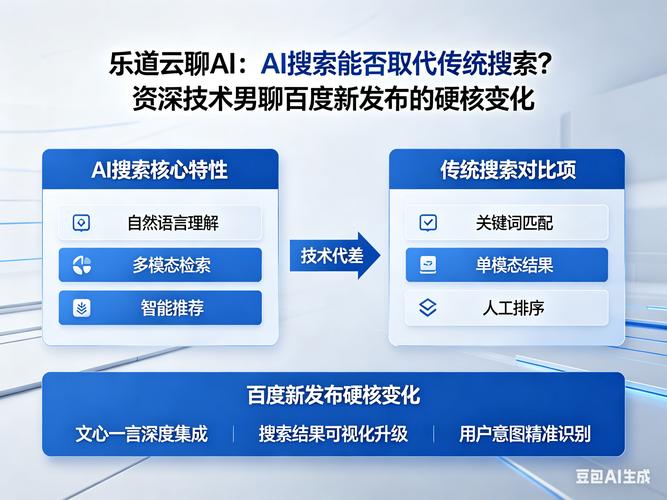 乐道云聊AI：AI搜索能否取代传统搜索？
资深技术男聊百度新发布的硬核变化

AI搜索核心特性

自然语言理解

多模态检索

智能推荐

技术代差

传统搜索对比项

关键词匹配

单模态结果

人工排序

百度新发布硬核变化

文心一言深度集成 | 搜索结果可视化升级 | 用户意图精准识别

豆包AI生成